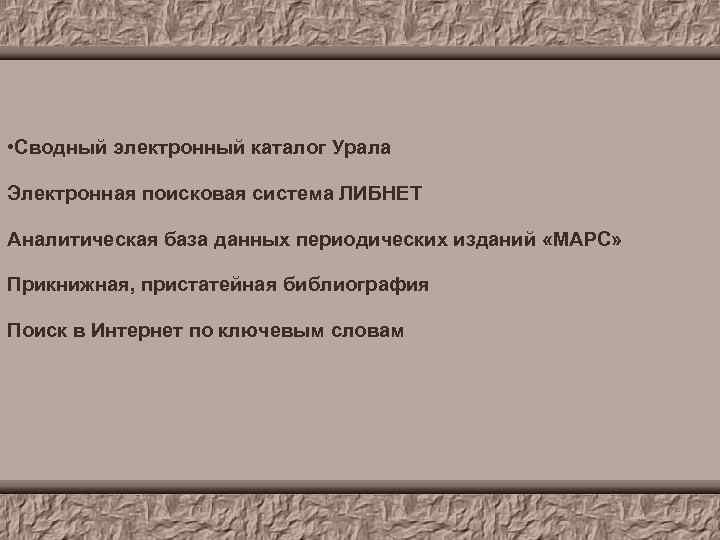 •Сводный электронный каталог Урала

Электронная поисковая система ЛИБНЕТ

Аналитическая база данных периодических изданий «МАРС»

Прикнижная, пристатейная библиография

Поиск в Интернет по ключевым словам